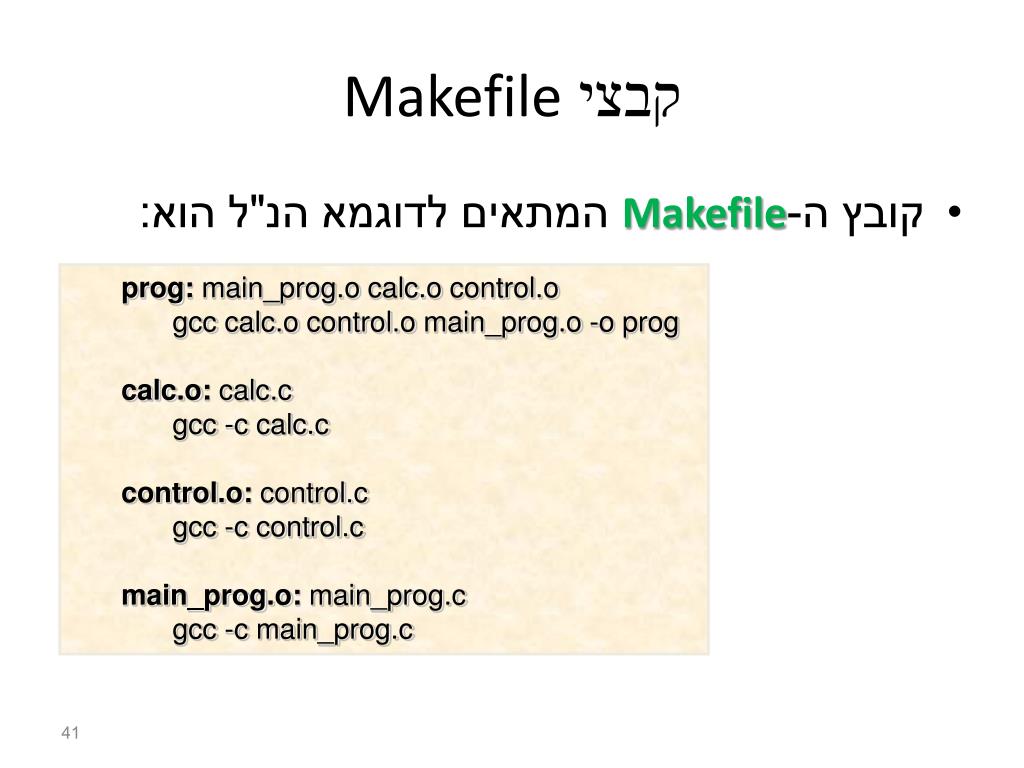 קבצי Makefile

• קובץ ה-Makefile המתאים לדוגמא הנ"ל הוא:

prog: main_prog.o calc.o control.o
gcc calc.o control.o main_prog.o -o prog

calc.o: calc.c
gcc -c calc.c

control.o: control.c
gcc -c control.c

main_prog.o: main_prog.c
gcc -c main_prog.c

41